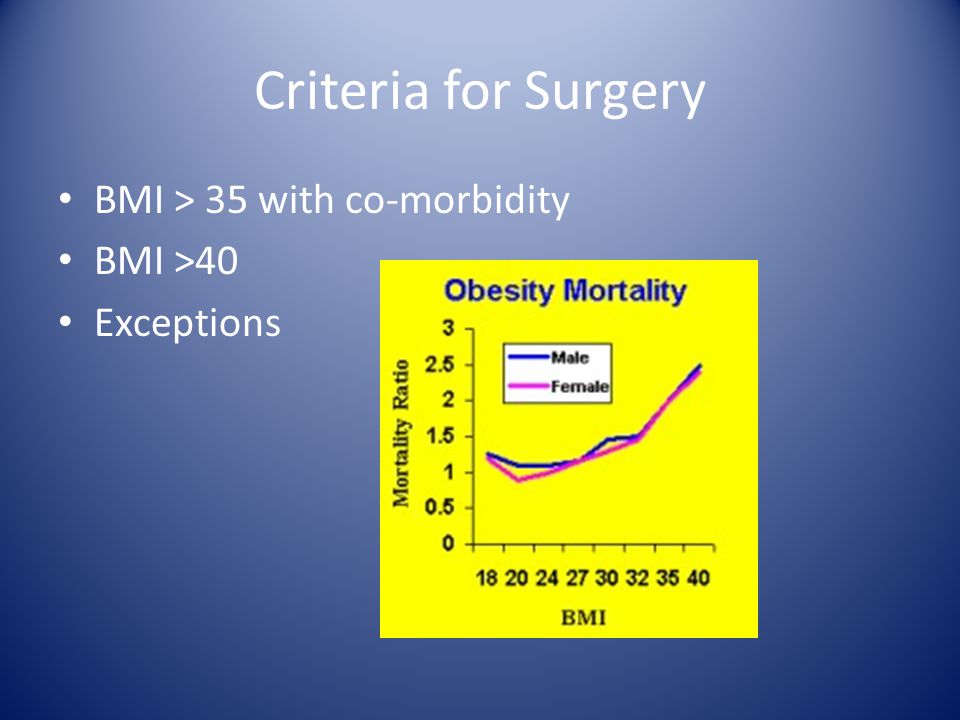 Criteria for Surgery

• BMI > 35 with co-morbidity
• BMI >40
• Exceptions

Obesity Mortality

Mortality Ratio

3
2.5
2
1.5
1
0.5
0

Male
Female

18 20 24 27 30 32 35 40

BMI